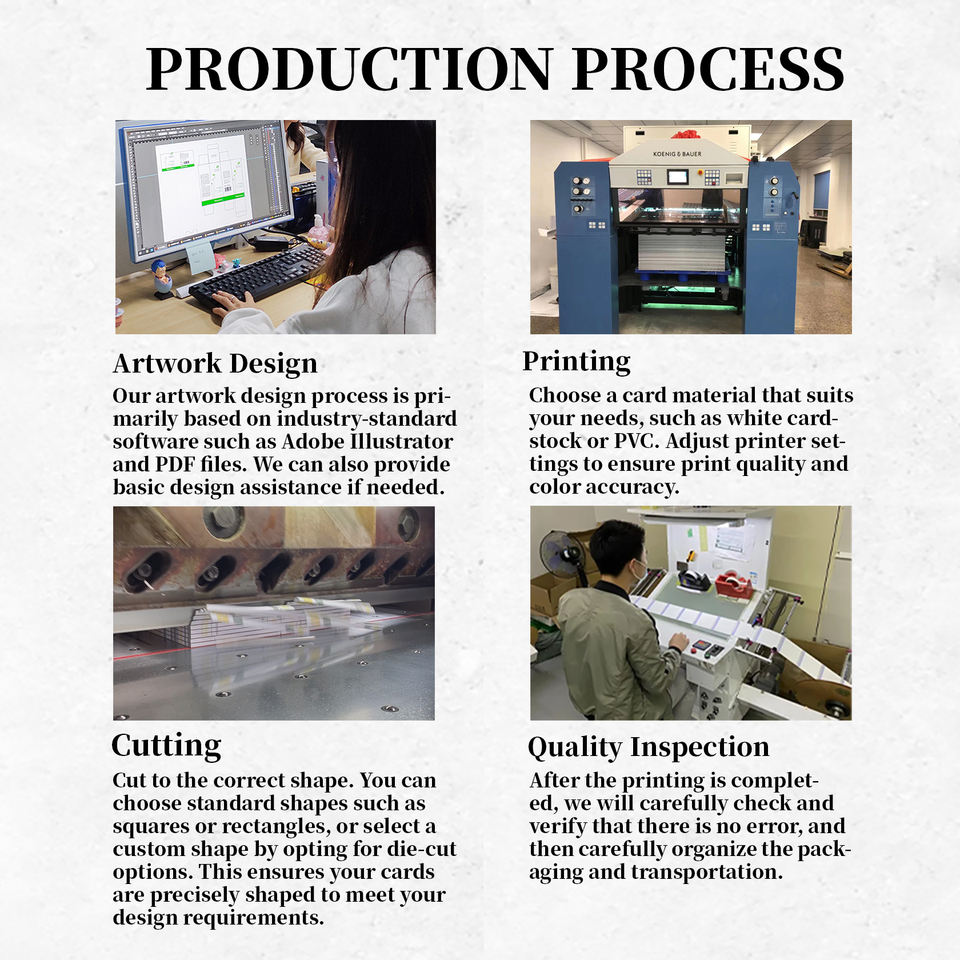 PRODUCTION PROCESS

KOENIG & BAUER

Artwork Design
Our artwork design process is primarily based on industry-standard software such as Adobe Illustrator and PDF files. We can also provide basic design assistance if needed.

Printing
Choose a card material that suits your needs, such as white cardstock or PVC. Adjust printer settings to ensure print quality and color accuracy.

Cutting
Cut to the correct shape. You can choose standard shapes such as squares or rectangles, or select a custom shape by opting for die-cut options. This ensures your cards are precisely shaped to meet your design requirements.

Quality Inspection
After the printing is completed, we will carefully check and verify that there is no error, and then carefully organize the packaging and transportation.